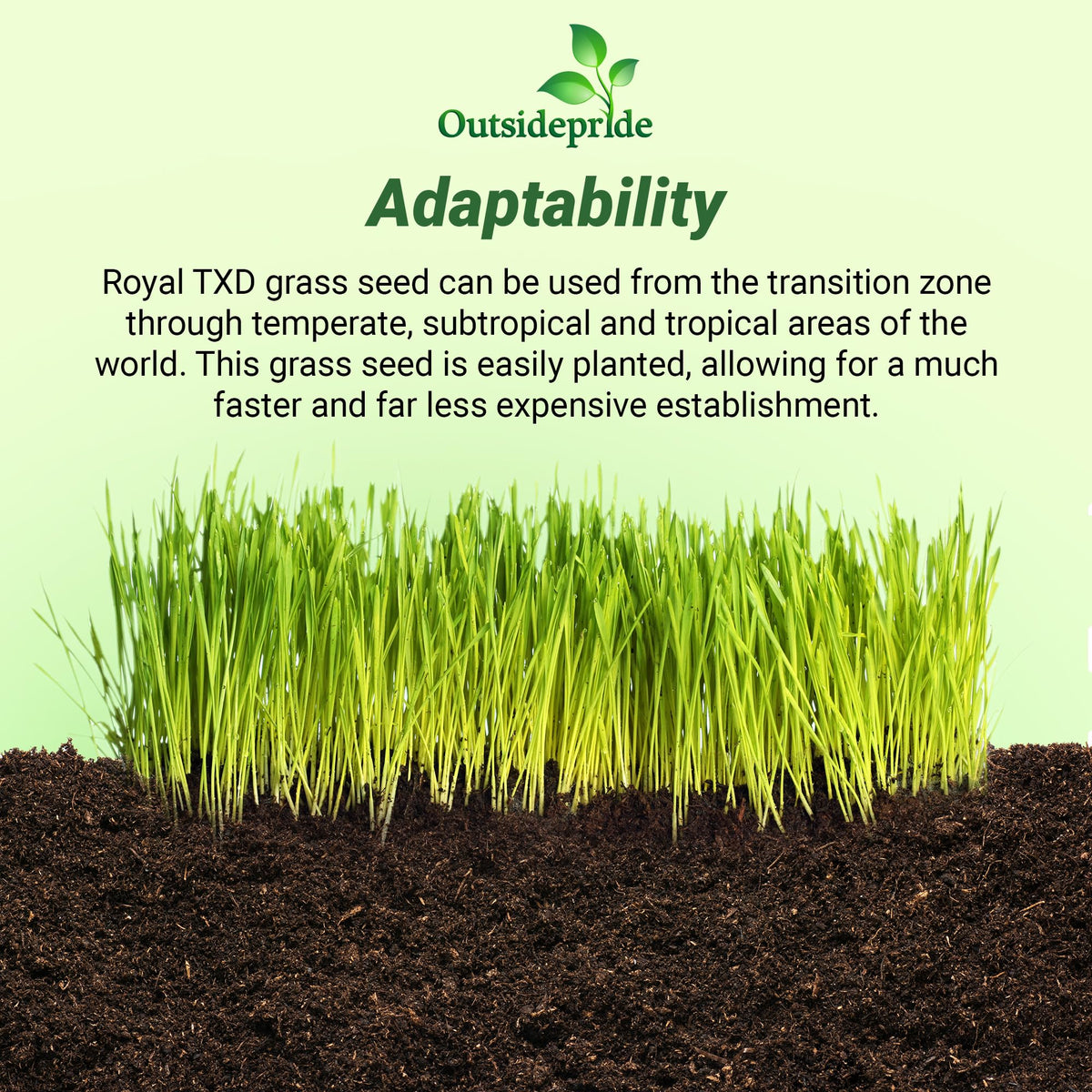 Outsidepride

Adaptability

Royal TXD grass seed can be used from the transition zone through temperate, subtropical and tropical areas of the world. This grass seed is easily planted, allowing for a much faster and far less expensive establishment.